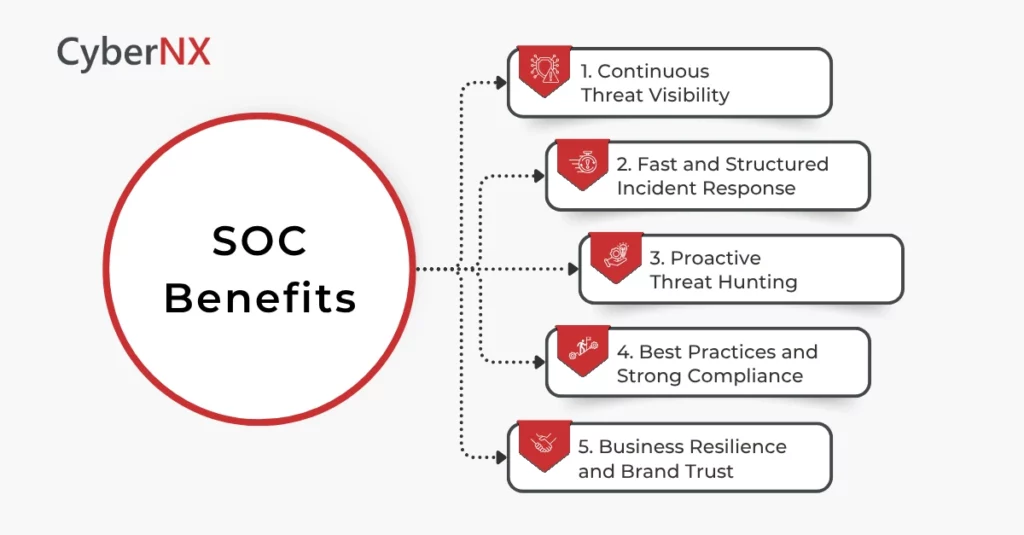 CyberNX

SOC Benefits

1. Continuous Threat Visibility

2. Fast and Structured Incident Response

3. Proactive Threat Hunting

4. Best Practices and Strong Compliance

5. Business Resilience and Brand Trust